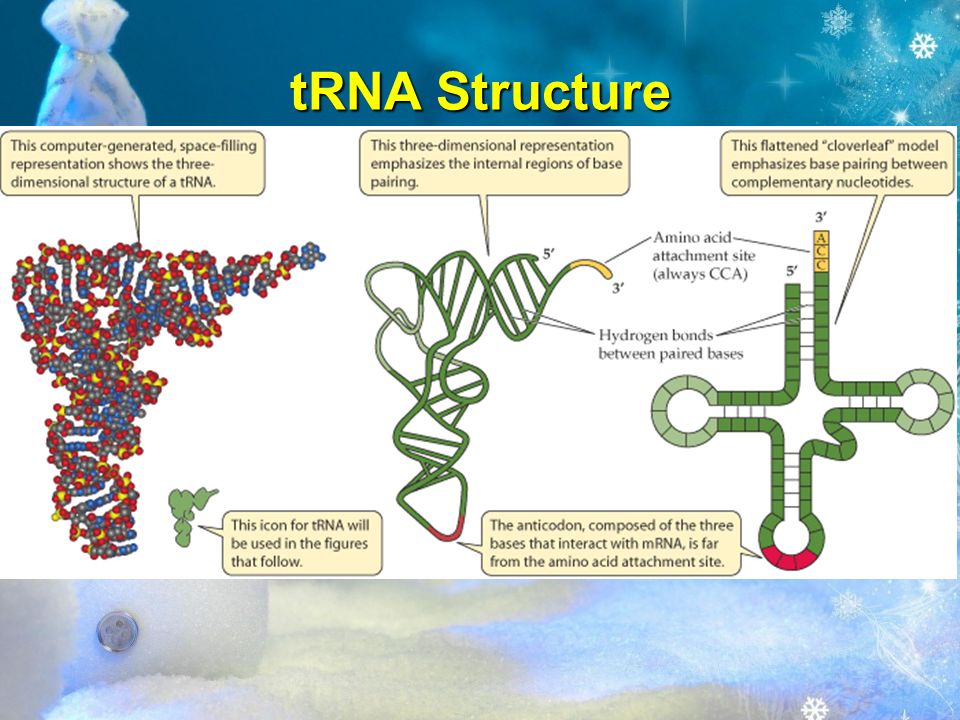 tRNA Structure

This computer-generated, space-filling representation shows the three-dimensional structure of a tRNA.

This three-dimensional representation emphasizes the internal regions of base pairing.

This flattened "cloverleaf" model emphasizes base pairing between complementary nucleotides.

5′

3′

Amino acid attachment site (always CCA)

3′

A

C

C

5′

Hydrogen bonds between paired bases

This icon for tRNA will be used in the figures that follow.

The anticodon, composed of the three bases that interact with mRNA, is far from the amino acid attachment site.